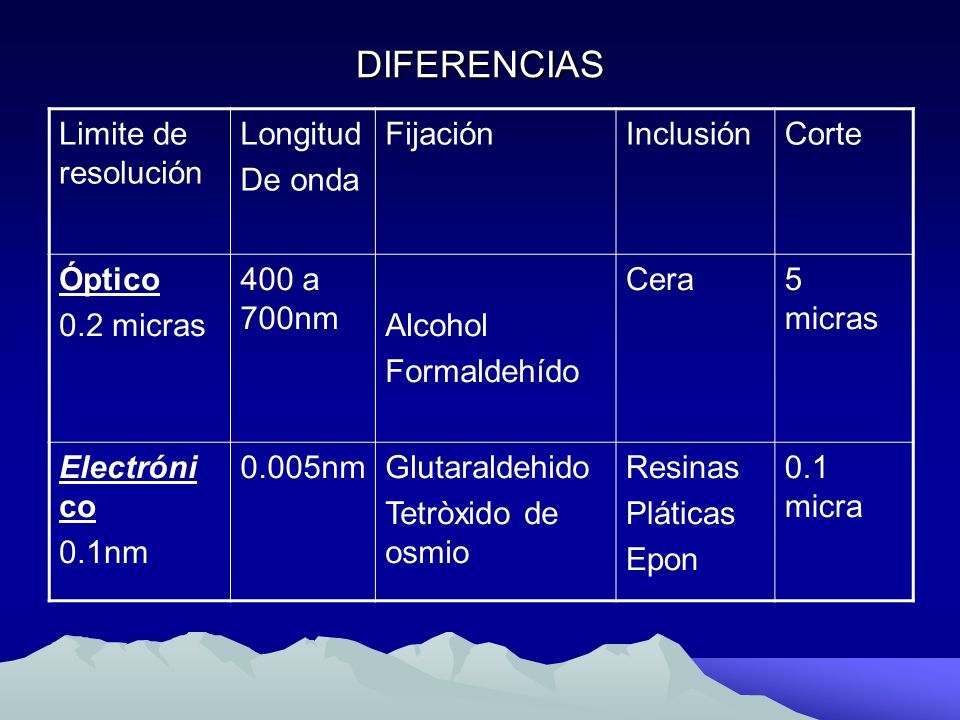 DIFERENCIAS

| Limite de resolución | Longitud De onda | Fijación | Inclusión | Corte |
|---|---|---|---|---|
| Óptico 0.2 micras | 400 a 700nm | Alcohol Formaldehído | Cera | 5 micras |
| Electrónico 0.1nm | 0.005nm | Glutaraldehido Tetròxido de osmio | Resinas Pláticas Epon | 0.1 micra |